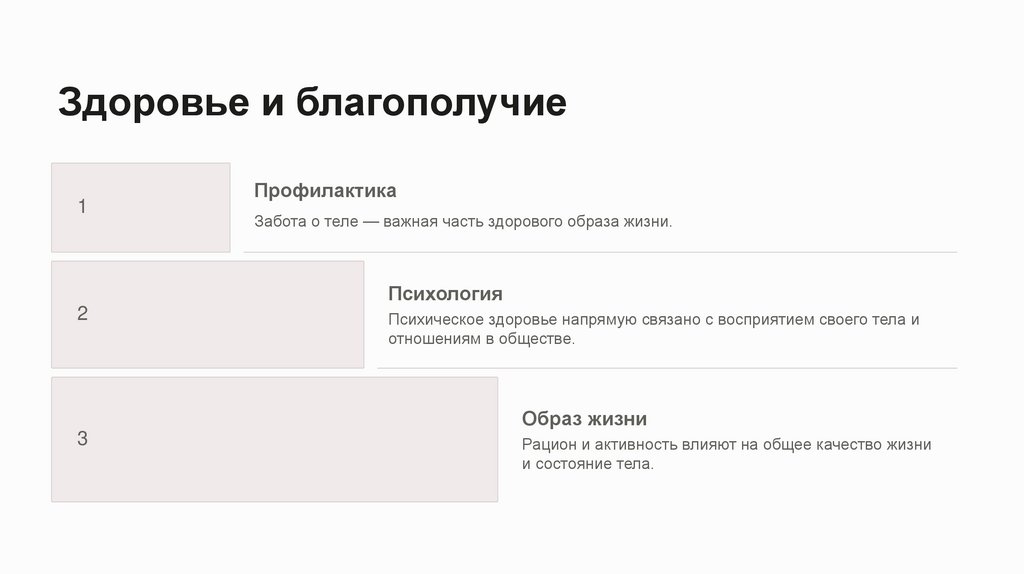 Здоровье и благополучие

1

Профилактика

Забота о теле — важная часть здорового образа жизни.

2

Психология

Психическое здоровье напрямую связано с восприятием своего тела и отношениям в обществе.

3

Образ жизни

Рацион и активность влияют на общее качество жизни и состояние тела.